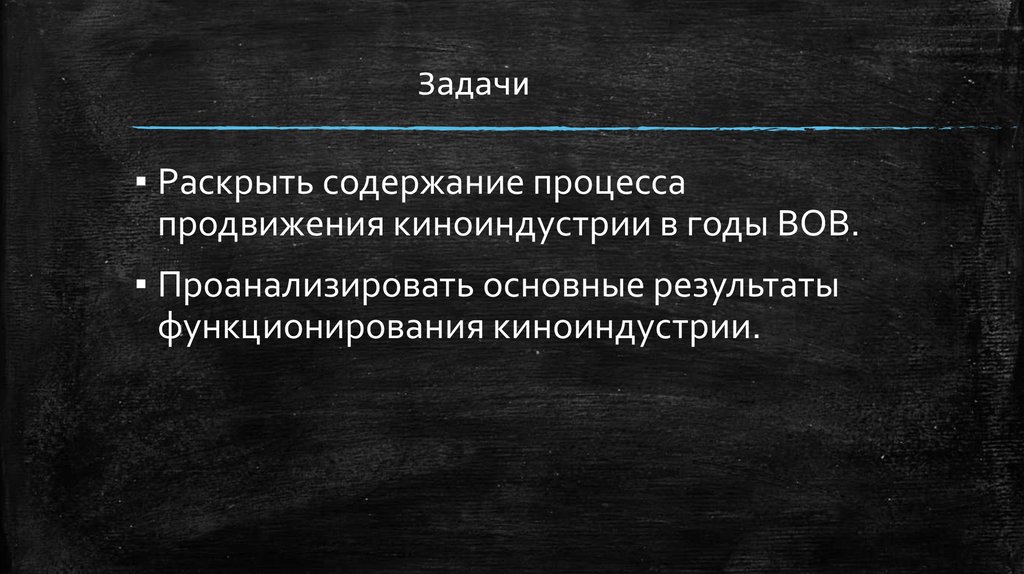 Задачи

▪ Раскрыть содержание процесса продвижения киноиндустрии в годы ВОВ.

▪ Проанализировать основные результаты функционирования киноиндустрии.